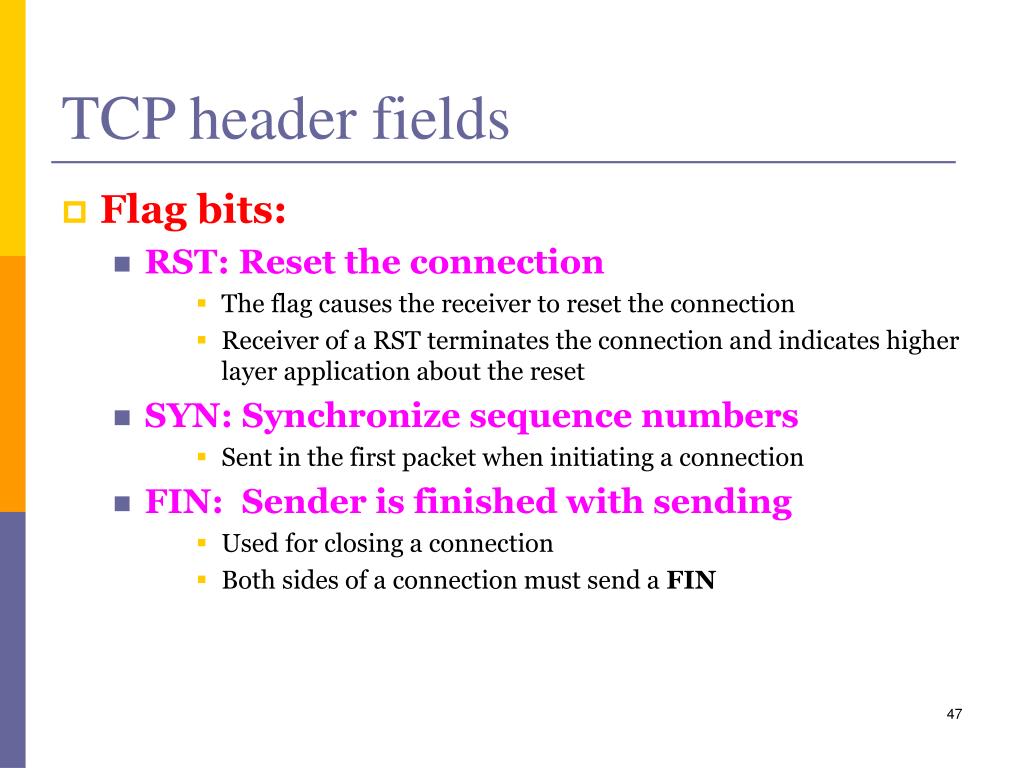 TCP header fields

Flag bits:

RST: Reset the connection

The flag causes the receiver to reset the connection

Receiver of a RST terminates the connection and indicates higher layer application about the reset

SYN: Synchronize sequence numbers

Sent in the first packet when initiating a connection

FIN: Sender is finished with sending

Used for closing a connection

Both sides of a connection must send a FIN

47